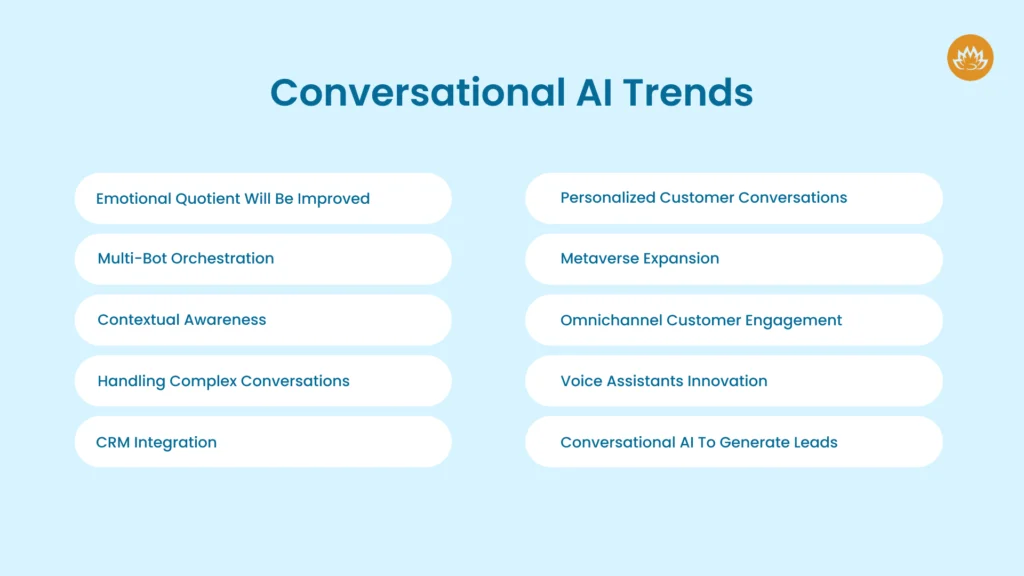 Conversational AI Trends

Emotional Quotient Will Be Improved

Multi-Bot Orchestration

Contextual Awareness

Handling Complex Conversations

CRM Integration

Personalized Customer Conversations

Metaverse Expansion

Omnichannel Customer Engagement

Voice Assistants Innovation

Conversational AI To Generate Leads